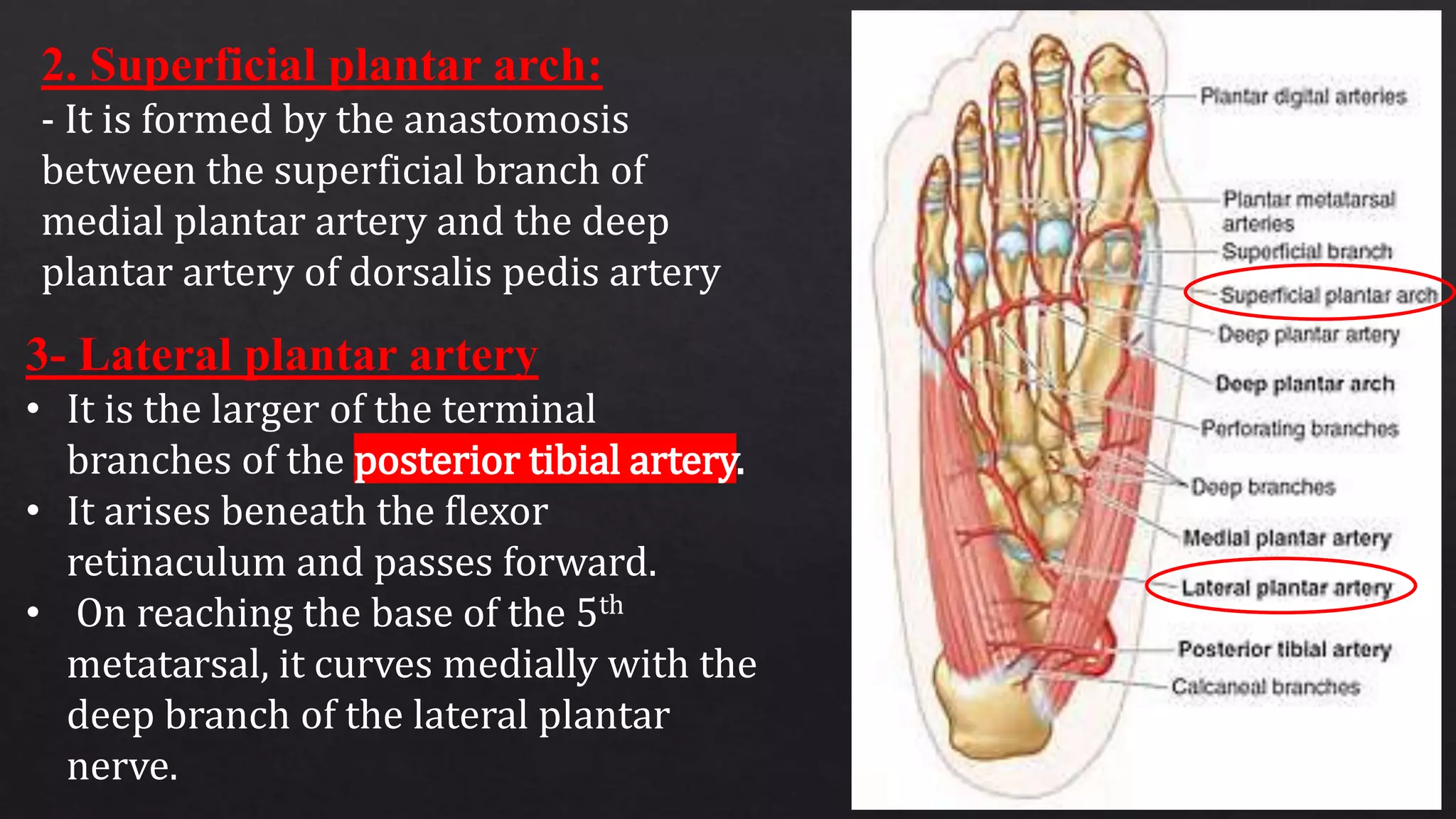 2. Superficial plantar arch:

- It is formed by the anastomosis between the superficial branch of medial plantar artery and the deep plantar artery of dorsalis pedis artery

3- Lateral plantar artery

• It is the larger of the terminal branches of the posterior tibial artery.
• It arises beneath the flexor retinaculum and passes forward.
• On reaching the base of the 5$^{th}$ metatarsal, it curves medially with the deep branch of the lateral plantar nerve.

Plantar digital arteries
Plantar metatarsal arteries
Superficial branch
Superficial plantar arch
Deep plantar artery
Deep plantar arch
Perforating branches
Deep branches
Medial plantar artery
Lateral plantar artery
Posterior tibial artery
Calcaneal branches